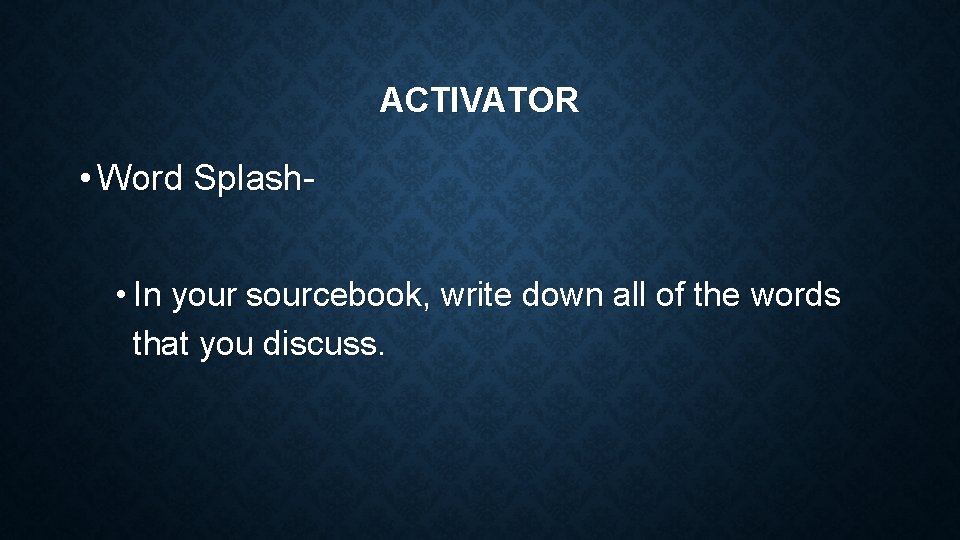 ACTIVATOR

• Word Splash-

• In your sourcebook, write down all of the words that you discuss.